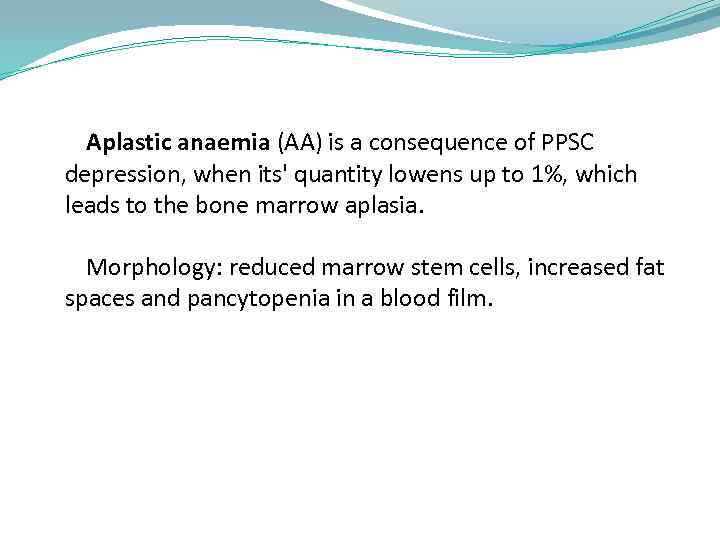 Aplastic anaemia (AA) is a consequence of PPSC depression, when its' quantity lowens up to 1%, which leads to the bone marrow aplasia.

Morphology: reduced marrow stem cells, increased fat spaces and pancytopenia in a blood film.